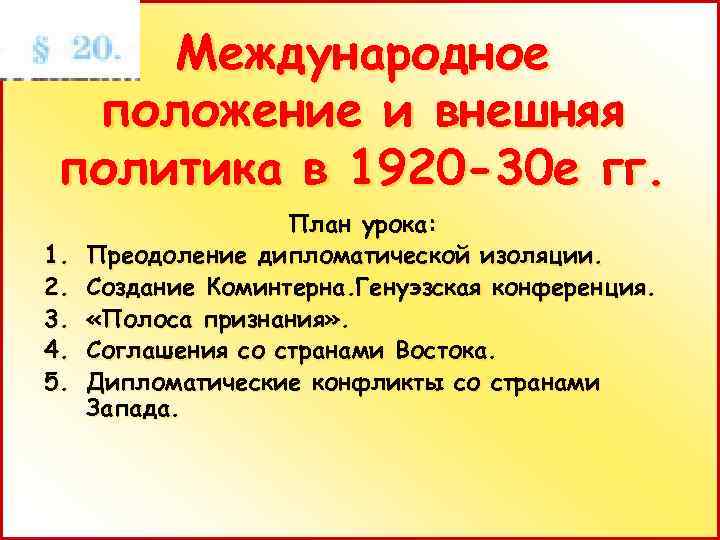 § 20.

Международное положение и внешняя политика в 1920-30е гг.

План урока:

1. Преодоление дипломатической изоляции.
2. Создание Коминтерна.Генуэзская конференция.
3. «Полоса признания».
4. Соглашения со странами Востока.
5. Дипломатические конфликты со странами Запада.